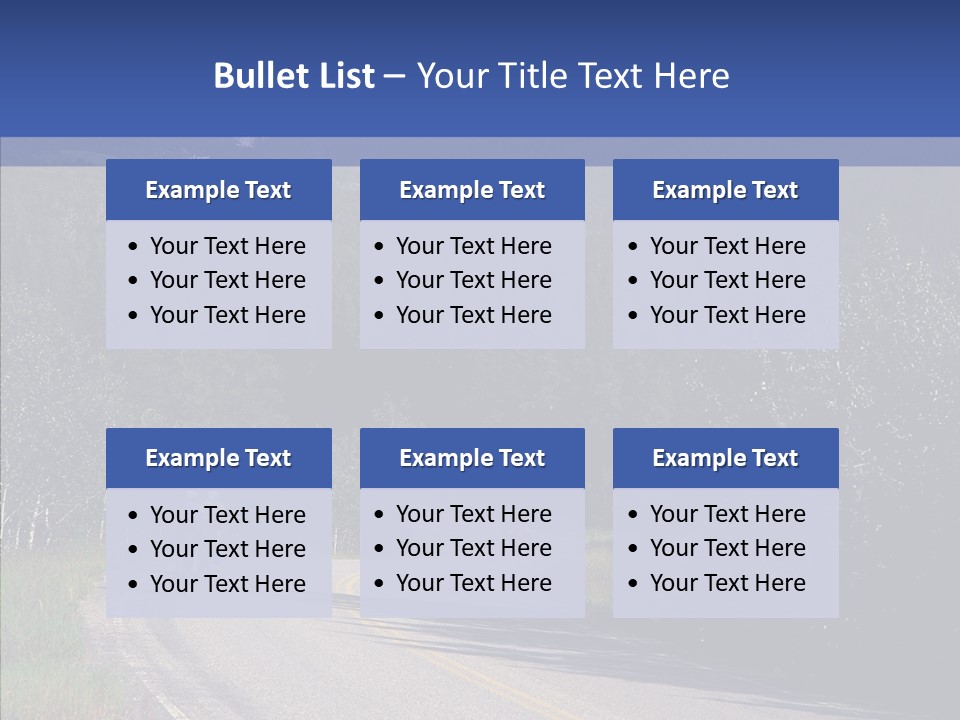 Bullet List – Your Title Text Here

Example Text
• Your Text Here
• Your Text Here
• Your Text Here

Example Text
• Your Text Here
• Your Text Here
• Your Text Here

Example Text
• Your Text Here
• Your Text Here
• Your Text Here

Example Text
• Your Text Here
• Your Text Here
• Your Text Here

Example Text
• Your Text Here
• Your Text Here
• Your Text Here

Example Text
• Your Text Here
• Your Text Here
• Your Text Here